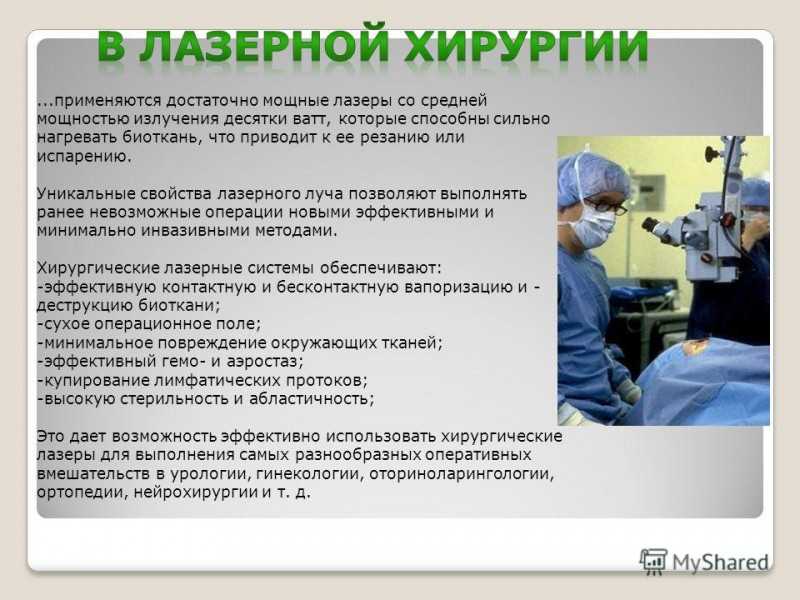 В ЛАЗЕРНОЙ ХИРУРГИИ

...применяются достаточно мощные лазеры со средней мощностью излучения десятки ватт, которые способны сильно нагревать биоткань, что приводит к ее резанию или испарению.

Уникальные свойства лазерного луча позволяют выполнять ранее невозможные операции новыми эффективными и минимально инвазивными методами.

Хирургические лазерные системы обеспечивают:
-эффективную контактную и бесконтактную вапоризацию и -деструкцию биоткани;
-сухое операционное поле;
-минимальное повреждение окружающих тканей;
-эффективный гемо- и аэростаз;
-купирование лимфатических протоков;
-высокую стерильность и абластичность;

Это дает возможность эффективно использовать хирургические лазеры для выполнения самых разнообразных оперативных вмешательств в урологии, гинекологии, оториноларингологии, ортопедии, нейрохирургии и т. д.

MyShared